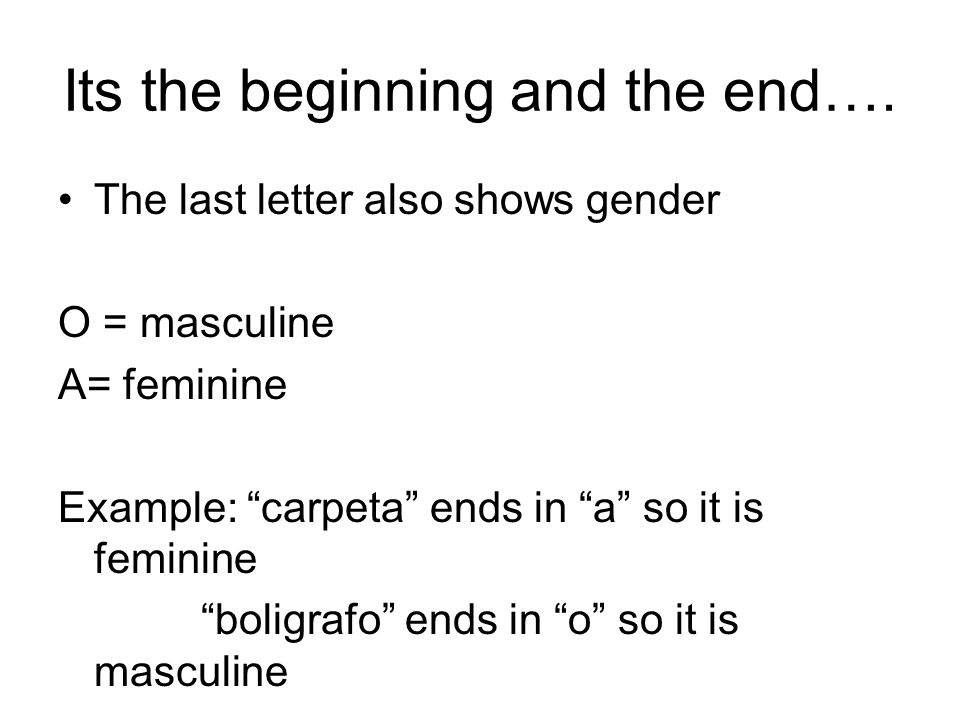 Its the beginning and the end….

• The last letter also shows gender

O = masculine
A= feminine

Example: “carpeta” ends in “a” so it is feminine
“boligrafo” ends in “o” so it is masculine